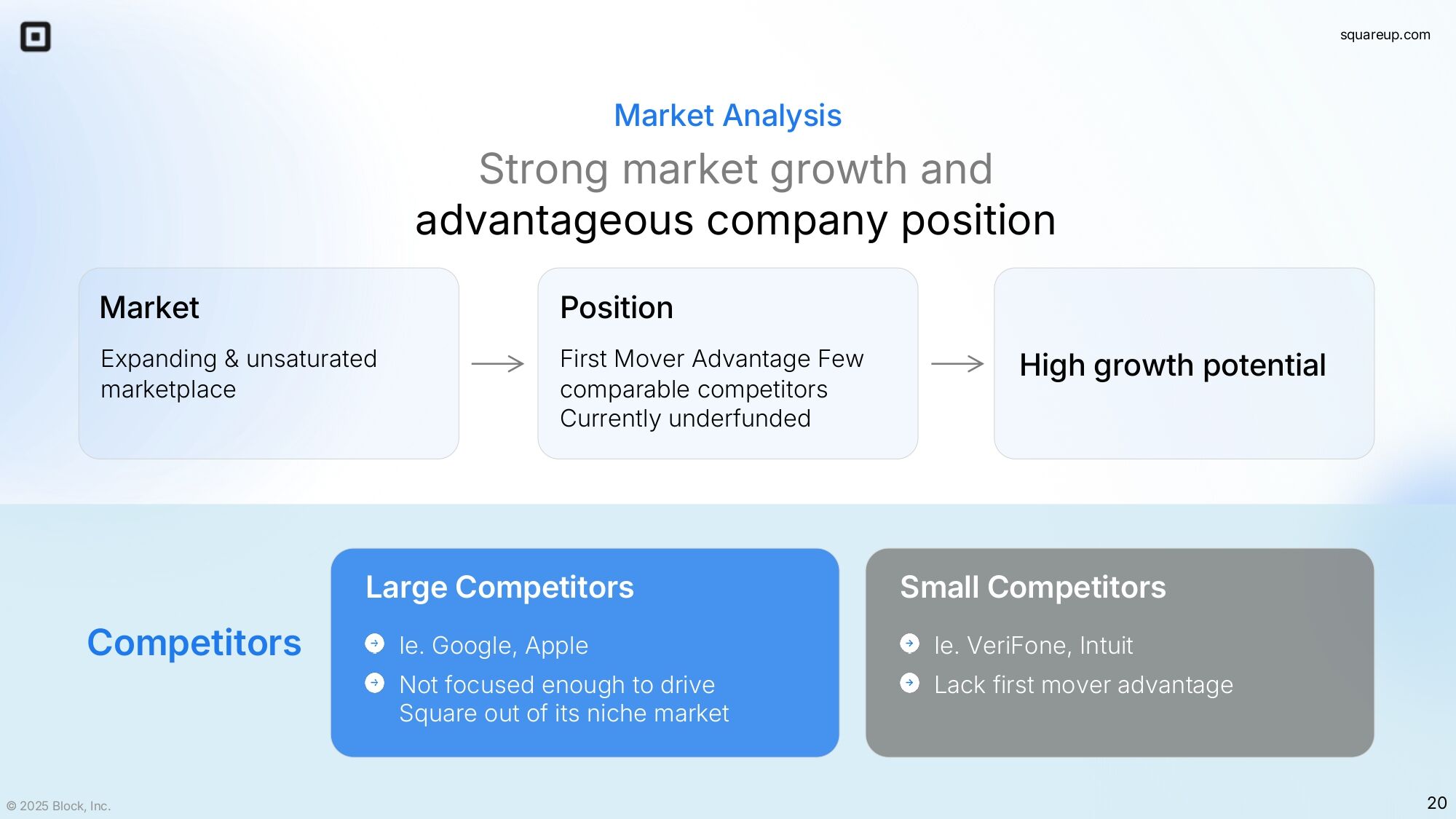 squareup.com

Market Analysis

Strong market growth and advantageous company position

Market

Expanding & unsaturated marketplace

Position

First Mover Advantage Few comparable competitors Currently underfunded

High growth potential

Competitors

Large Competitors

Ie. Google, Apple

Not focused enough to drive Square out of its niche market

Small Competitors

Ie. VeriFone, Intuit

Lack first mover advantage

© 2025 Block, Inc.

20